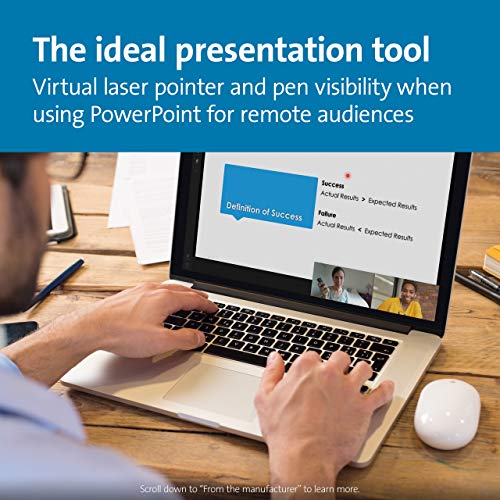 The ideal presentation tool
Virtual laser pointer and pen visibility when using PowerPoint for remote audiences

Definition of Success

Success
Actual Results > Expected Results

Failure
Actual Results < Expected Results

Scroll down to "From the manufacturer" to learn more.